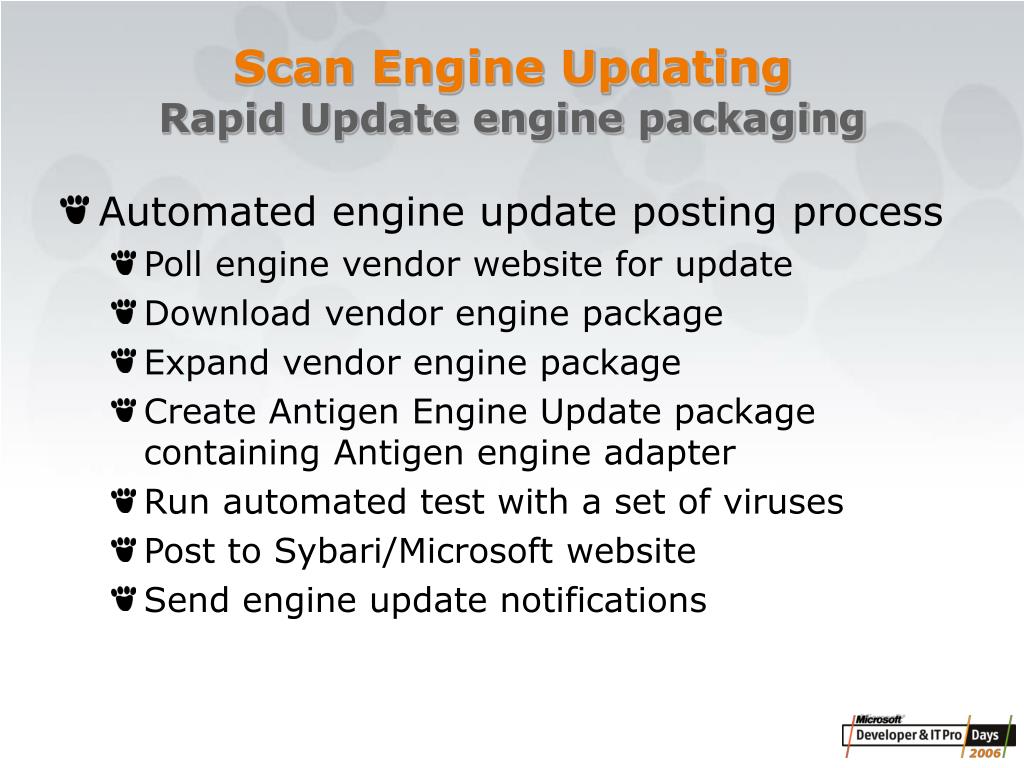 Scan Engine Updating
Rapid Update engine packaging

Automated engine update posting process

Poll engine vendor website for update

Download vendor engine package

Expand vendor engine package

Create Antigen Engine Update package containing Antigen engine adapter

Run automated test with a set of viruses

Post to Sybari/Microsoft website

Send engine update notifications

Microsoft Developer & IT Pro Days 2006